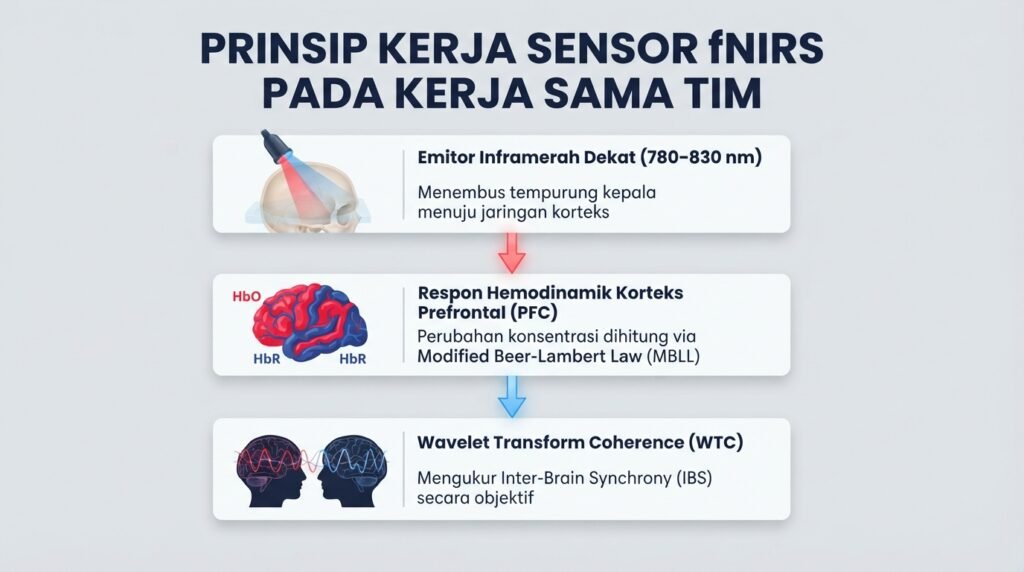 PRINSIP KERJA SENSOR fNIRS PADA KERJA SAMA TIM

Emitor Inframerah Dekat (780–830 nm)

Menembus tempurung kepala menuju jaringan korteks

HbO
HbR
HbR

Respon Hemodinamik Korteks Prefrontal (PFC)

Perubahan konsentrasi dihitung via Modified Beer-Lambert Law (MBLL)

Wavelet Transform Coherence (WTC)

Mengukur Inter-Brain Synchrony (IBS) secara objektif